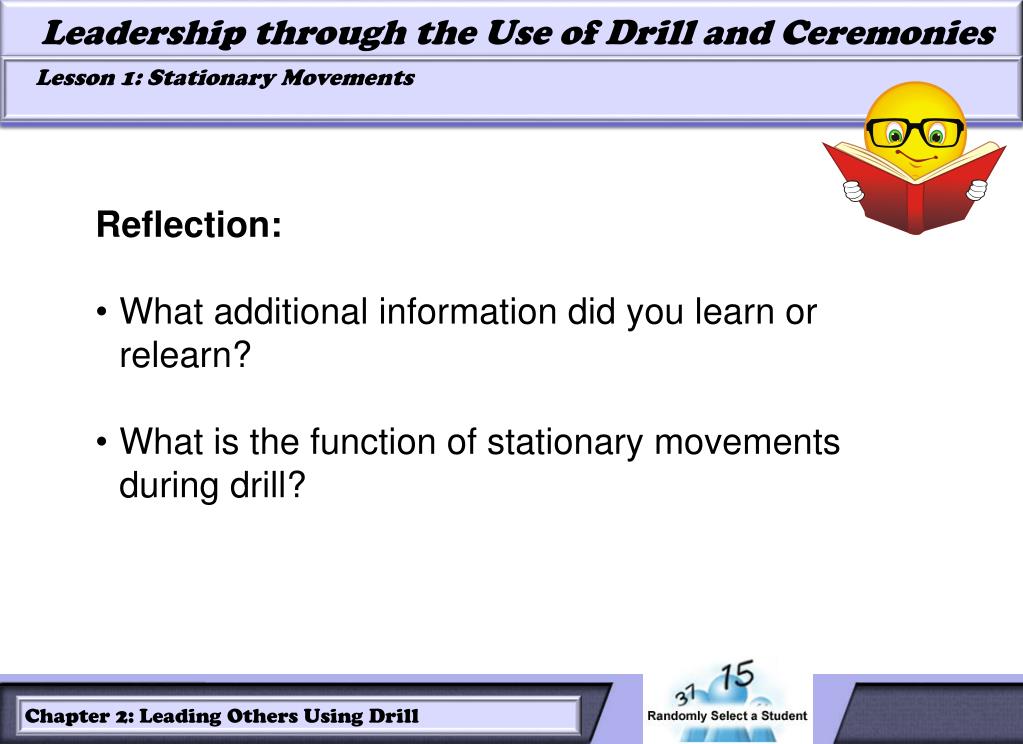 Leadership through the Use of Drill and Ceremonies

Lesson 1: Stationary Movements

Reflection:

• What additional information did you learn or relearn?

• What is the function of stationary movements during drill?

Chapter 2: Leading Others Using Drill

37 15

Randomly Select a Student